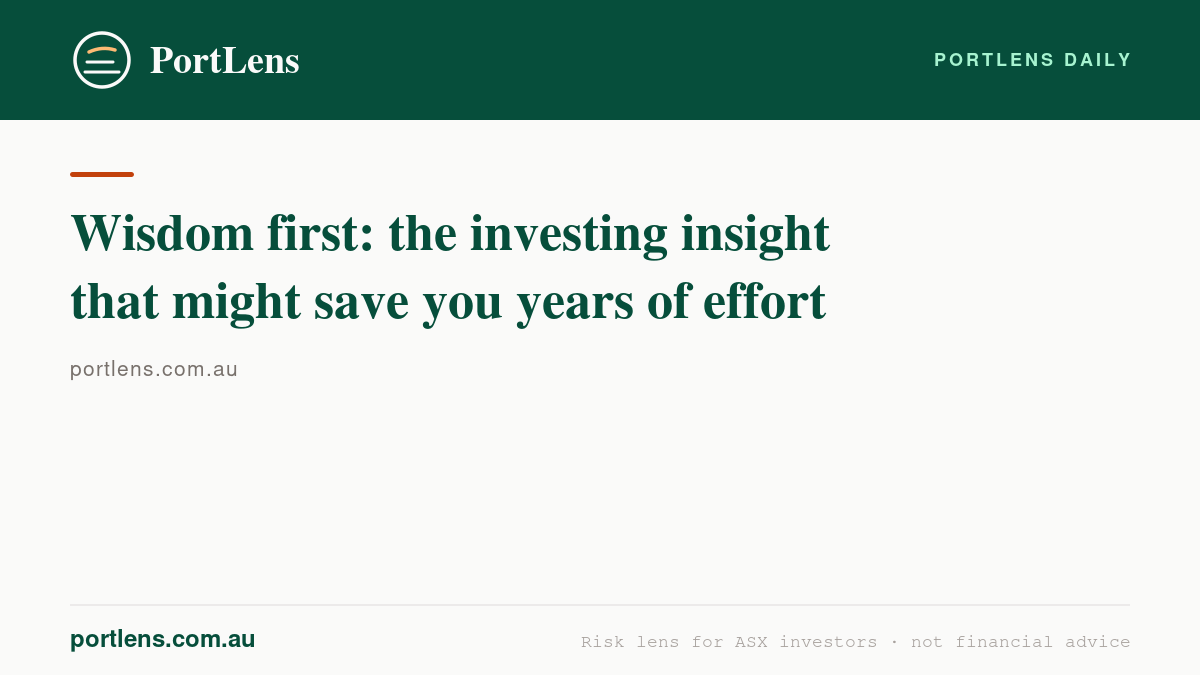 PortLens

PORTLENS DAILY

Wisdom first: the investing insight that might save you years of effort

portlens.com.au

portlens.com.au

Risk lens for ASX investors · not financial advice